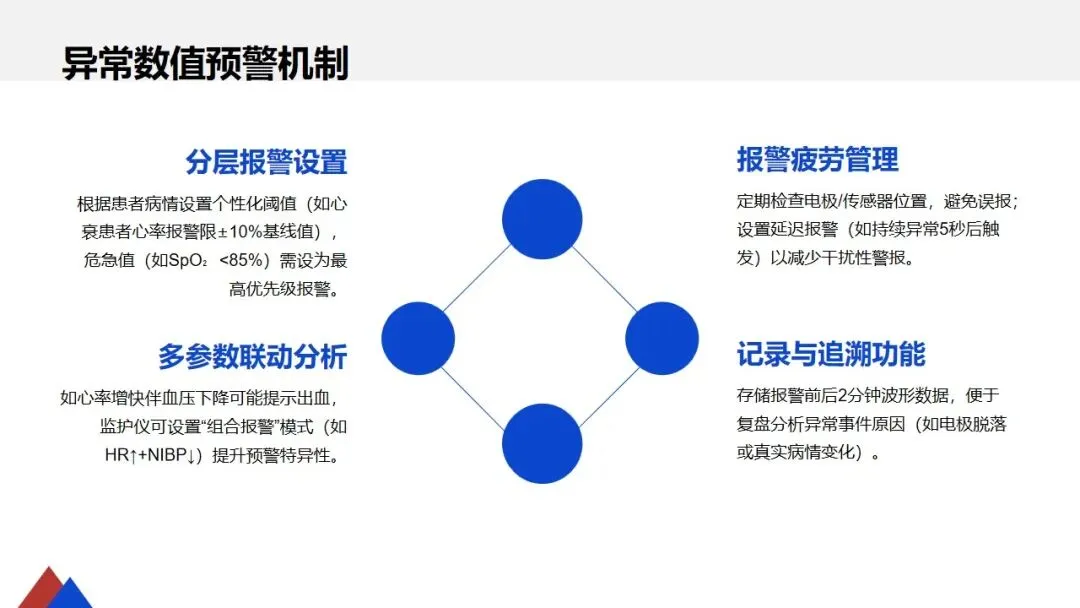 异常数值预警机制

分层报警设置

根据患者病情设置个性化阈值（如心衰患者心率报警限±10%基线值），危急值（如$SpO_2$ <85%）需设为最高优先级报警。

多参数联动分析

如心率增快伴血压下降可能提示出血，监护仪可设置“组合报警”模式（如HR↑+NIBP↓）提升预警特异性。

报警疲劳管理

定期检查电极/传感器位置，避免误报；设置延迟报警（如持续异常5秒后触发）以减少干扰性警报。

记录与追溯功能

存储报警前后2分钟波形数据，便于复盘分析异常事件原因（如电极脱落或真实病情变化）。